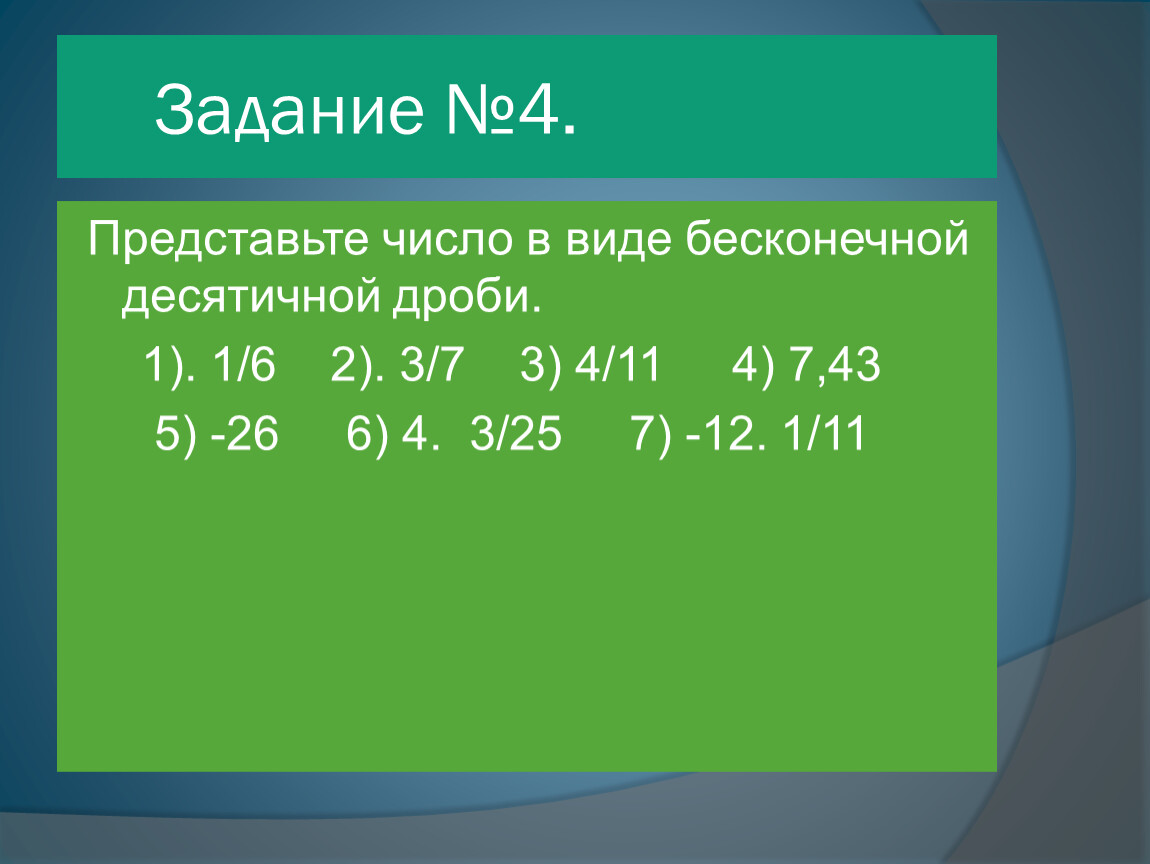 Задание №4.

Представьте число в виде бесконечной десятичной дроби.

1). 1/6 2). 3/7 3) 4/11 4) 7,43

5) -26 6) 4. 3/25 7) -12. 1/11